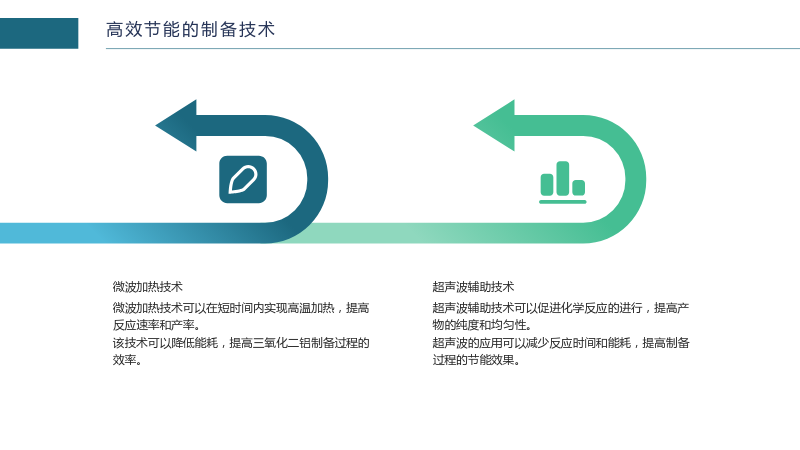 高效节能的制备技术

微波加热技术

微波加热技术可以在短时间内实现高温加热，提高反应速率和产率。

该技术可以降低能耗，提高三氧化二铝制备过程的效率。

超声波辅助技术

超声波辅助技术可以促进化学反应的进行，提高产物的纯度和均匀性。

超声波的应用可以减少反应时间和能耗，提高制备过程的节能效果。